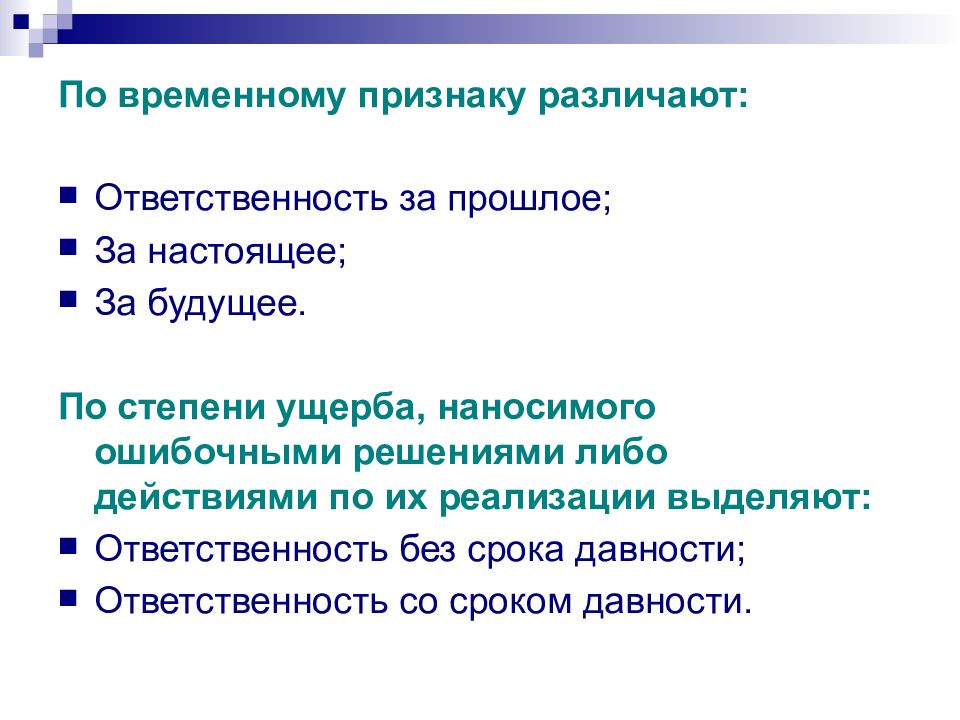 По временному признаку различают:

Ответственность за прошлое;
За настоящее;
За будущее.

По степени ущерба, наносимого ошибочными решениями либо действиями по их реализации выделяют:
Ответственность без срока давности;
Ответственность со сроком давности.